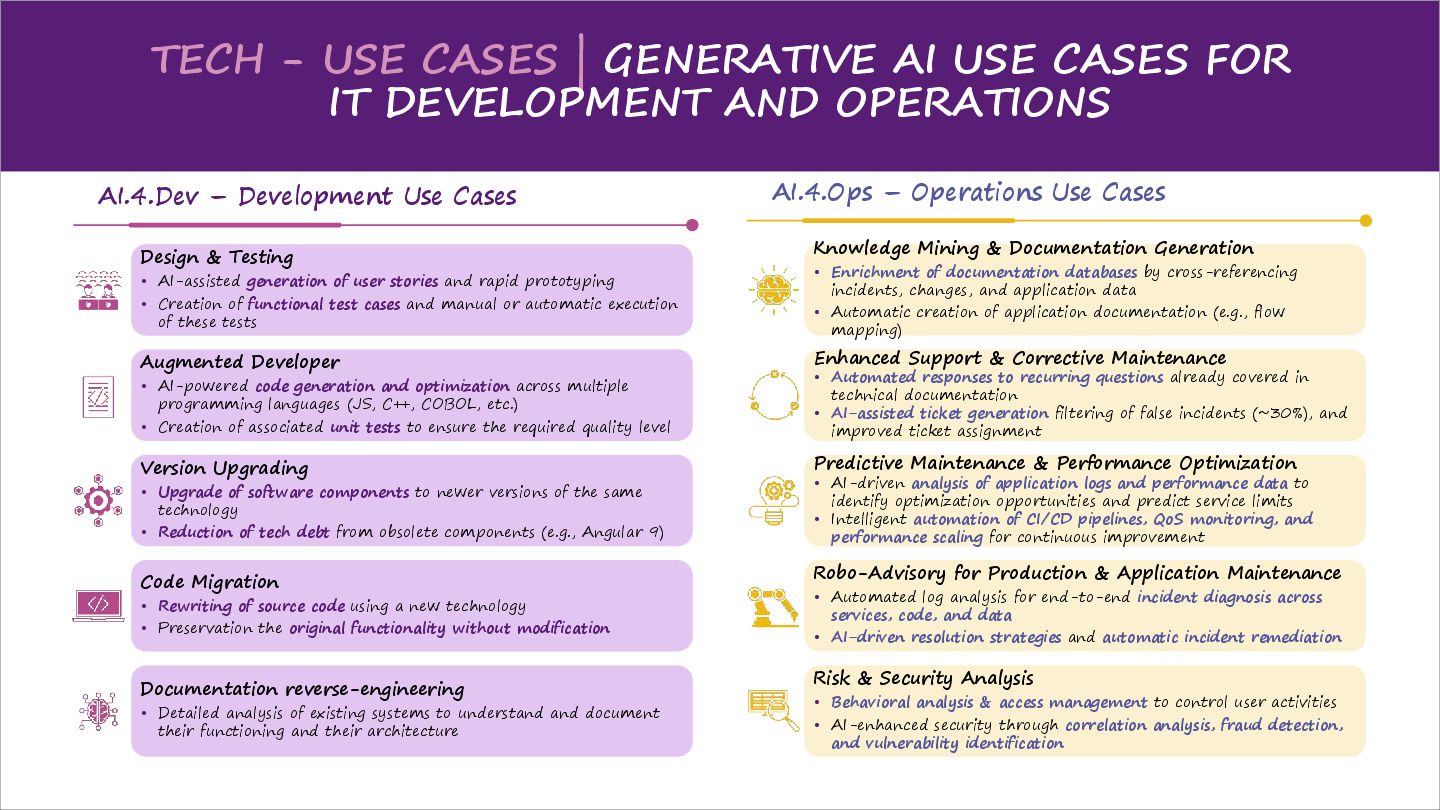 TECH - USE CASES | GENERATIVE AI USE CASES FOR IT DEVELOPMENT AND OPERATIONS

AI.4.Dev – Development Use Cases

Design & Testing
• AI-assisted generation of user stories and rapid prototyping
• Creation of functional test cases and manual or automatic execution of these tests

Augmented Developer
• AI-powered code generation and optimization across multiple programming languages (JS, C++, COBOL, etc.)
• Creation of associated unit tests to ensure the required quality level

Version Upgrading
• Upgrade of software components to newer versions of the same technology
• Reduction of tech debt from obsolete components (e.g., Angular 9)

Code Migration
• Rewriting of source code using a new technology
• Preservation the original functionality without modification

Documentation reverse-engineering
• Detailed analysis of existing systems to understand and document their functioning and their architecture

AI.4.Ops – Operations Use Cases

Knowledge Mining & Documentation Generation
• Enrichment of documentation databases by cross-referencing incidents, changes, and application data
• Automatic creation of application documentation (e.g., flow mapping)

Enhanced Support & Corrective Maintenance
• Automated responses to recurring questions already covered in technical documentation
• AI-assisted ticket generation filtering of false incidents (~30%), and improved ticket assignment

Predictive Maintenance & Performance Optimization
• AI-driven analysis of application logs and performance data to identify optimization opportunities and predict service limits
• Intelligent automation of CI/CD pipelines, QoS monitoring, and performance scaling for continuous improvement

Robo-Advisory for Production & Application Maintenance
• Automated log analysis for end-to-end incident diagnosis across services, code, and data
• AI-driven resolution strategies and automatic incident remediation

Risk & Security Analysis
• Behavioral analysis & access management to control user activities
• AI-enhanced security through correlation analysis, fraud detection, and vulnerability identification